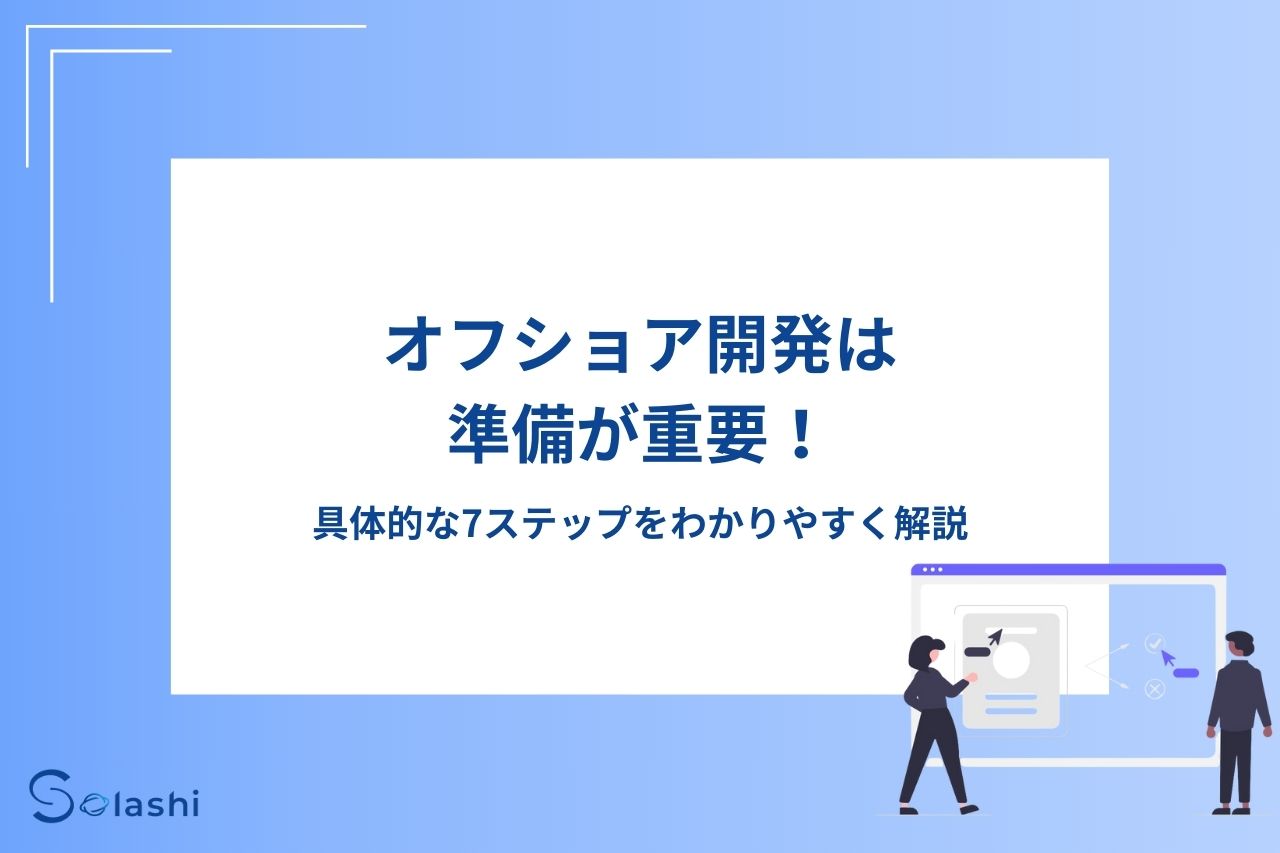 オフショア開発は
準備が重要！

具体的な7ステップをわかりやすく解説

Solashi